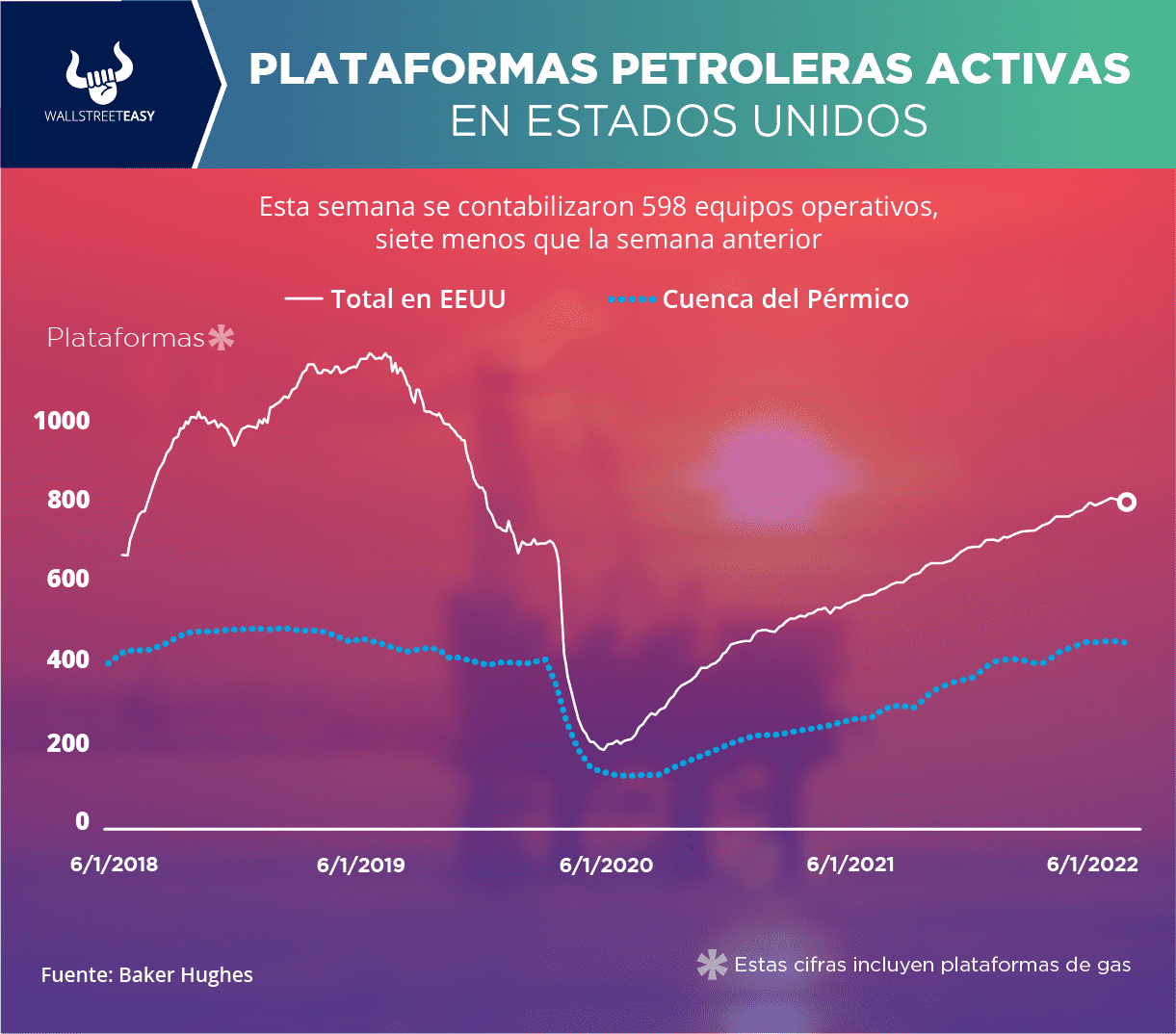 WALLSTREETEASY

PLATAFORMAS PETROLERAS ACTIVAS
EN ESTADOS UNIDOS

Esta semana se contabilizaron 598 equipos operativos, siete menos que la semana anterior

Total en EEUU
Cuenca del Pérmico

Plataformas*

1000
800
600
400
200
0

6/1/2018
6/1/2019
6/1/2020
6/1/2021
6/1/2022

Fuente: Baker Hughes

* Estas cifras incluyen plataformas de gas